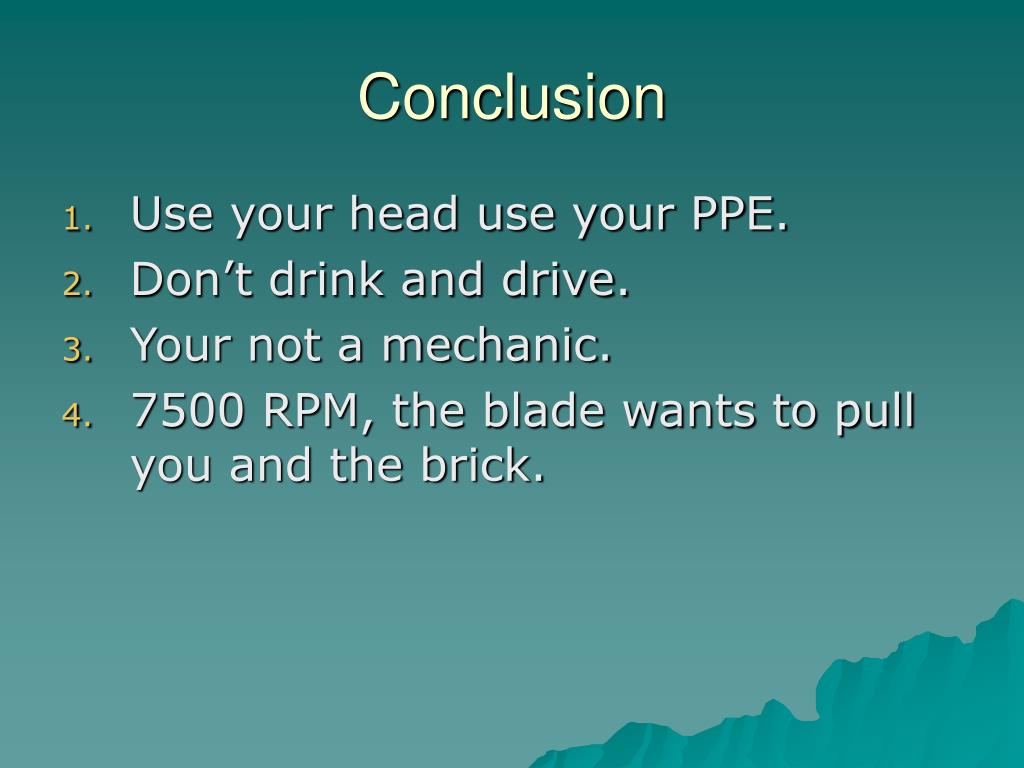 Conclusion

1. Use your head use your PPE.
2. Don’t drink and drive.
3. Your not a mechanic.
4. 7500 RPM, the blade wants to pull you and the brick.